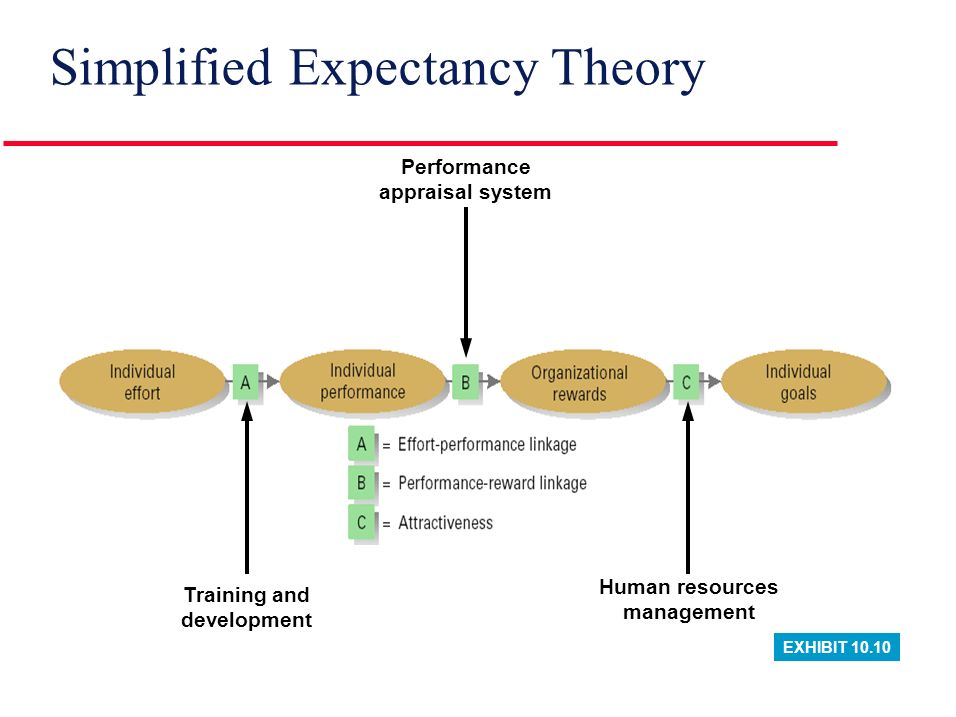 Simplified Expectancy Theory

Performance appraisal system

Individual effort

A

Individual performance

B

Organizational rewards

C

Individual goals

A = Effort-performance linkage

B = Performance-reward linkage

C = Attractiveness

Training and development

Human resources management

EXHIBIT 10.10